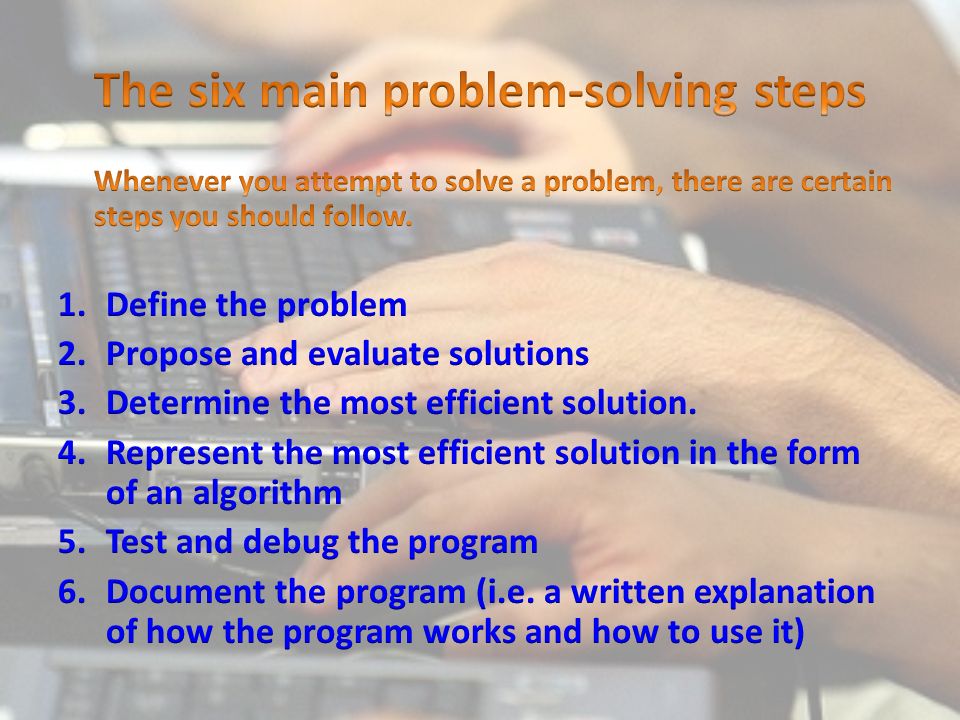 The six main problem-solving steps

Whenever you attempt to solve a problem, there are certain steps you should follow.

1. Define the problem
2. Propose and evaluate solutions
3. Determine the most efficient solution.
4. Represent the most efficient solution in the form of an algorithm
5. Test and debug the program
6. Document the program (i.e. a written explanation of how the program works and how to use it)